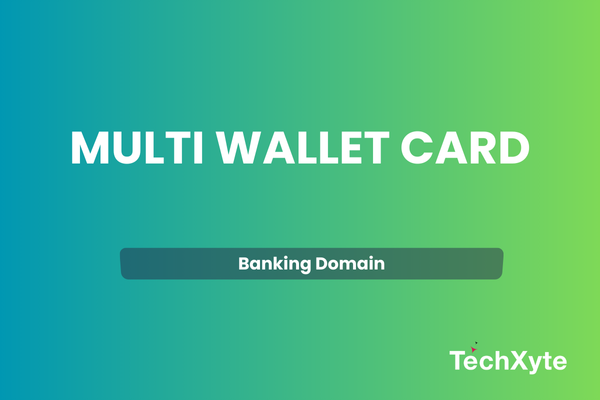 MULTI WALLET CARD

Banking Domain

TechXyte